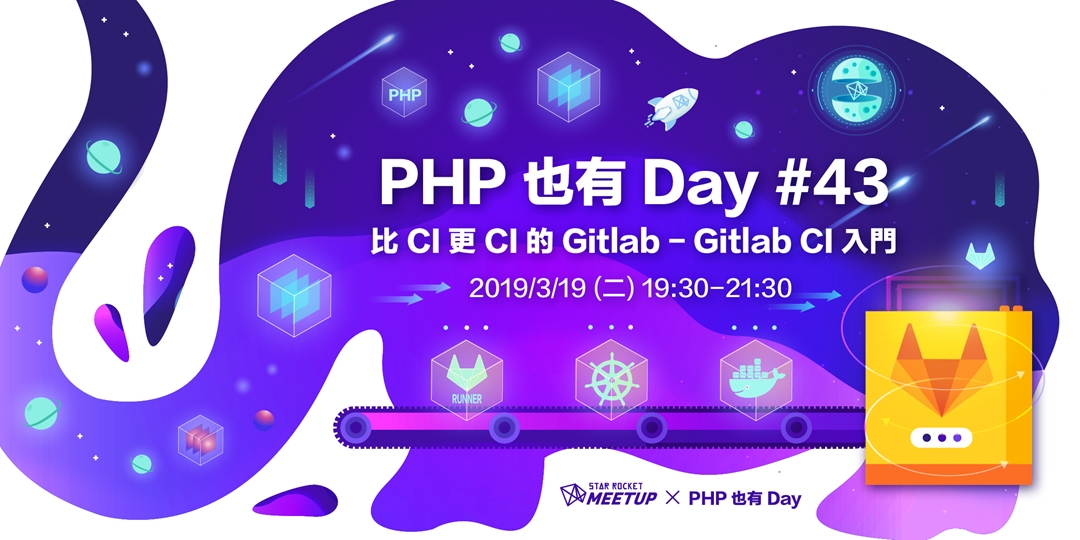 PHP

PHP 也有 Day #43

比 CI 更 CI 的 Gitlab – Gitlab CI 入門

2019/3/19 (二) 19:30–21:30

RUNNER

STAR ROCKET MEETUP × PHP 也有 Day